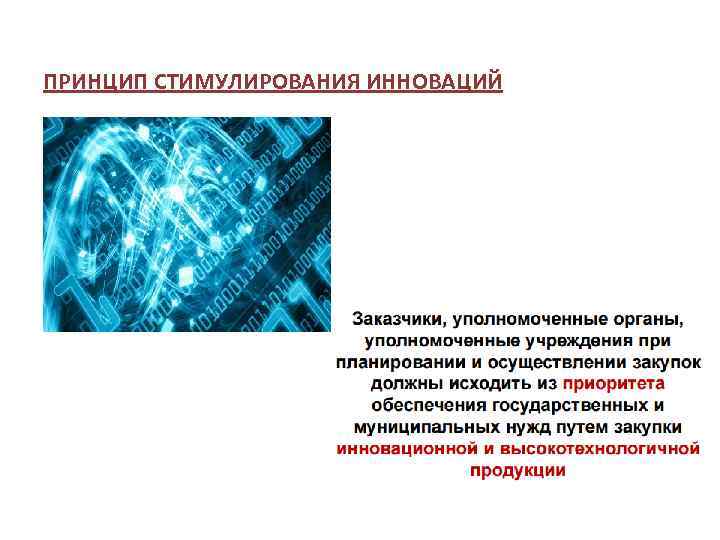 ПРИНЦИП СТИМУЛИРОВАНИЯ ИННОВАЦИЙ

Заказчики, уполномоченные органы, уполномоченные учреждения при планировании и осуществлении закупок должны исходить из приоритета обеспечения государственных и муниципальных нужд путем закупки инновационной и высокотехнологичной продукции